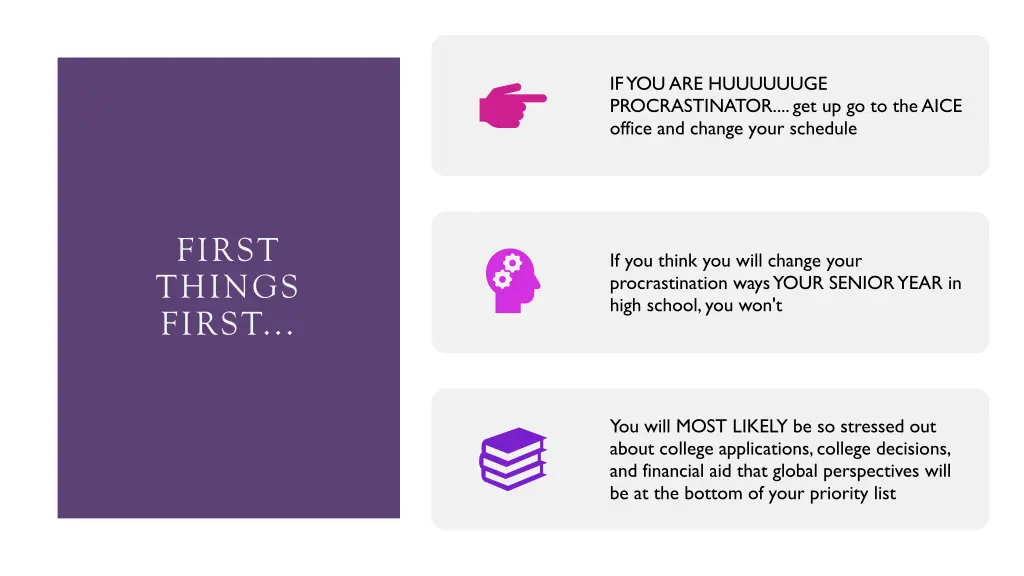 FIRST THINGS FIRST…

IF YOU ARE HUUUUUUGE PROCRASTINATOR.... get up go to the AICE office and change your schedule

If you think you will change your procrastination ways YOUR SENIOR YEAR in high school, you won't

You will MOST LIKELY be so stressed out about college applications, college decisions, and financial aid that global perspectives will be at the bottom of your priority list